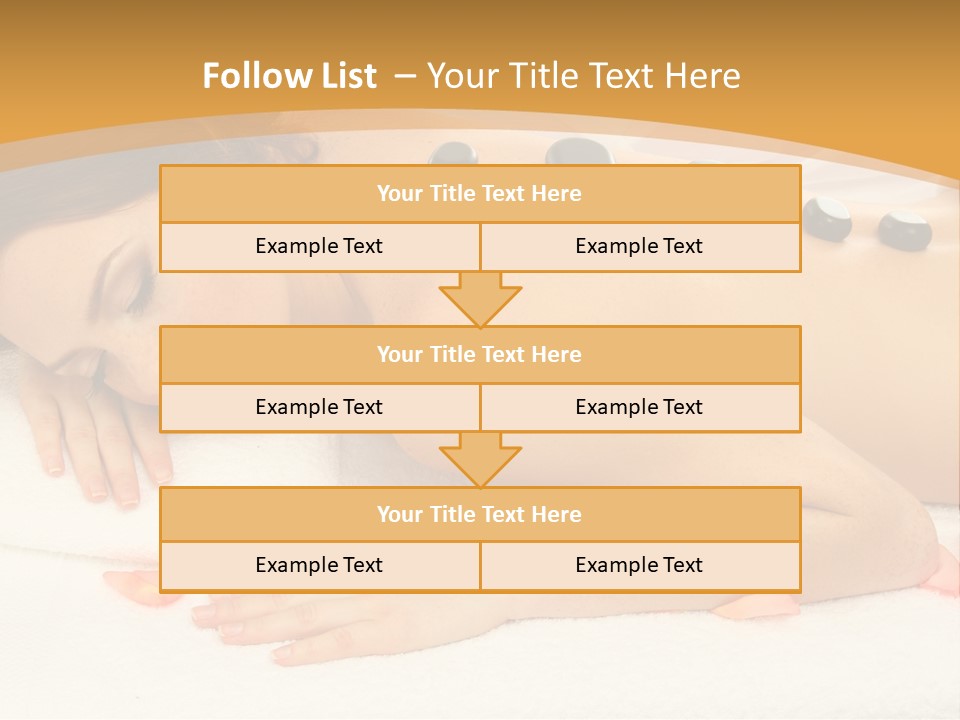 Follow List – Your Title Text Here

Your Title Text Here

Example Text

Example Text

Your Title Text Here

Example Text

Example Text

Your Title Text Here

Example Text

Example Text